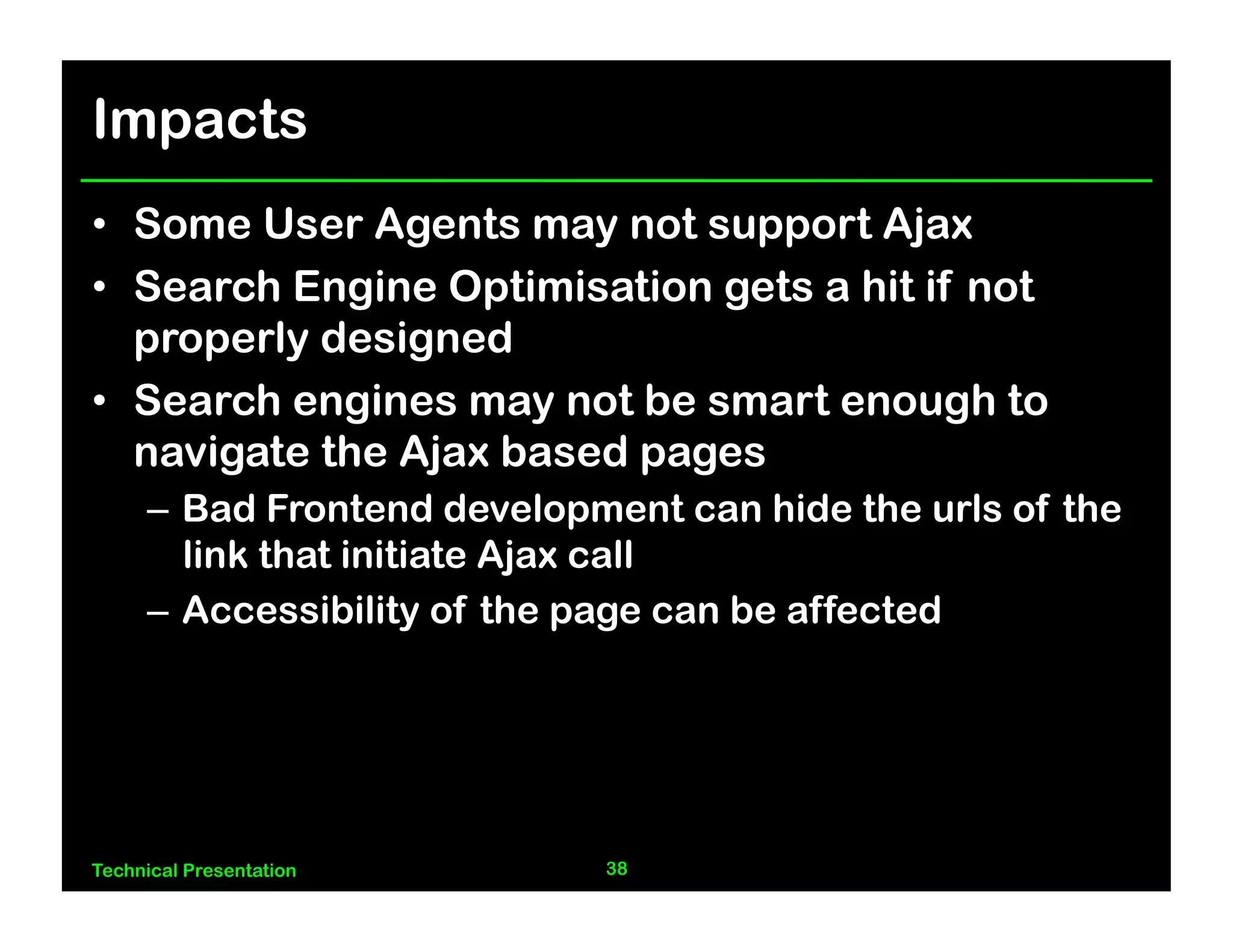 Impacts

• Some User Agents may not support Ajax
• Search Engine Optimisation gets a hit if not properly designed
• Search engines may not be smart enough to navigate the Ajax based pages
– Bad Frontend development can hide the urls of the link that initiate Ajax call
– Accessibility of the page can be affected

Technical Presentation
38